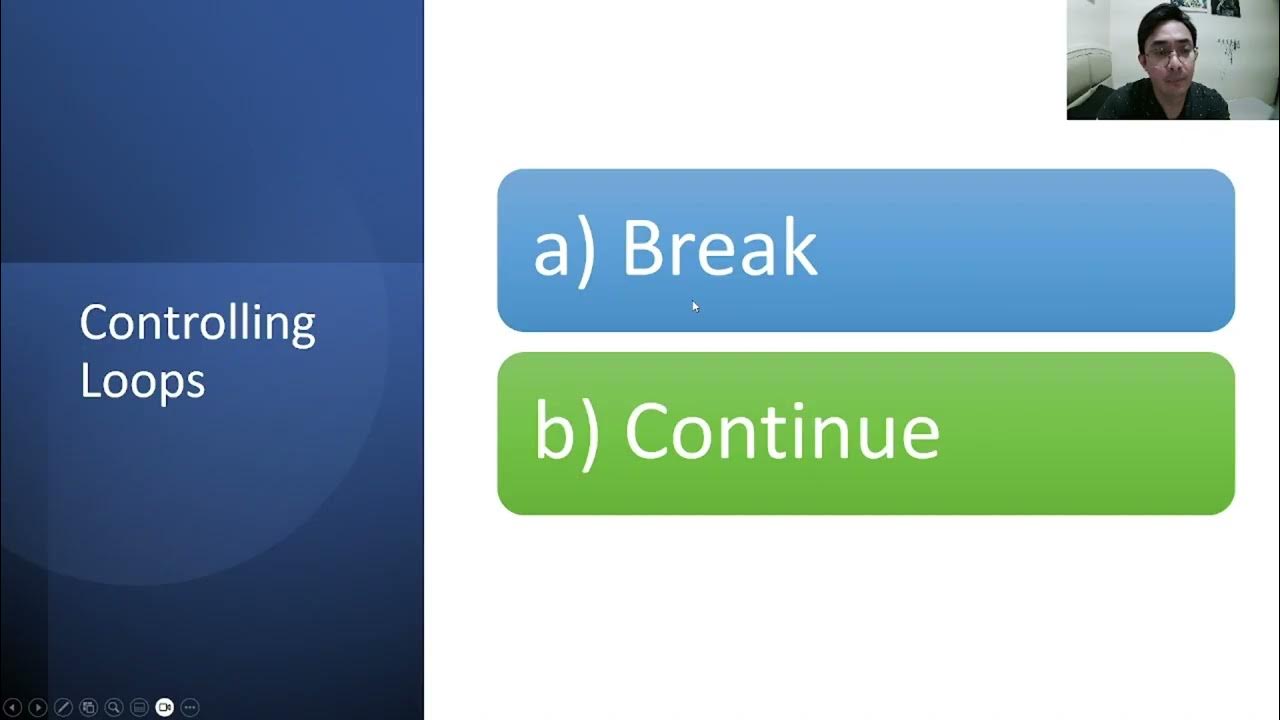 Controlling Loops

a) Break

b) Continue